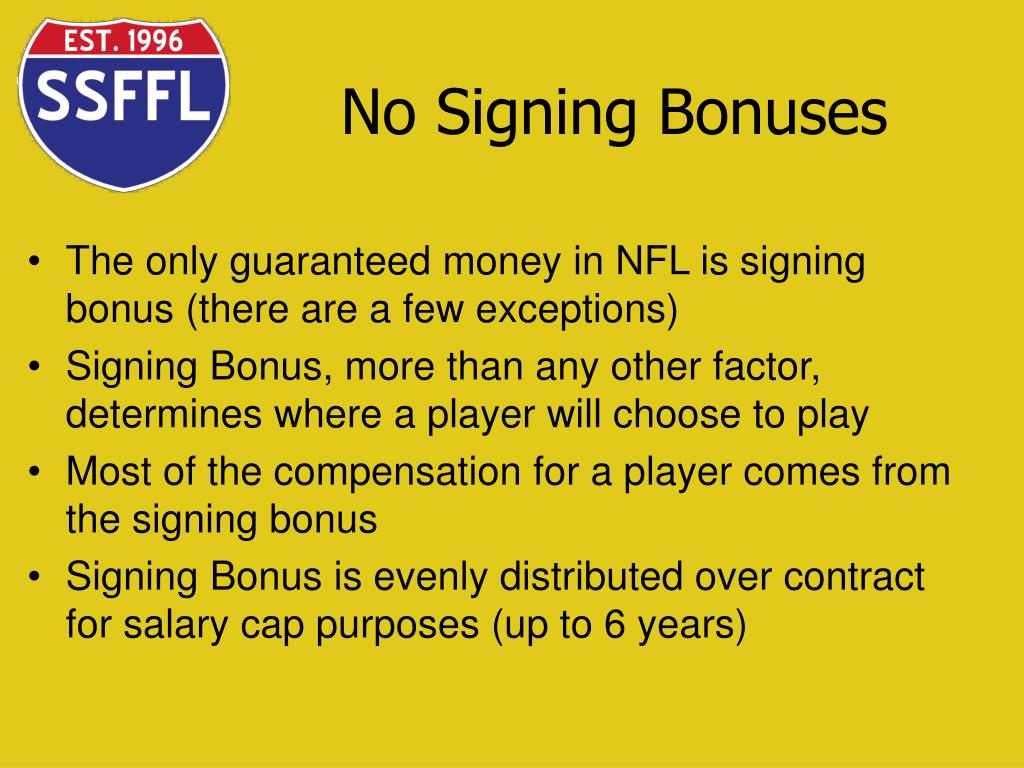 EST. 1996
SSFFL

No Signing Bonuses

• The only guaranteed money in NFL is signing bonus (there are a few exceptions)
• Signing Bonus, more than any other factor, determines where a player will choose to play
• Most of the compensation for a player comes from the signing bonus
• Signing Bonus is evenly distributed over contract for salary cap purposes (up to 6 years)